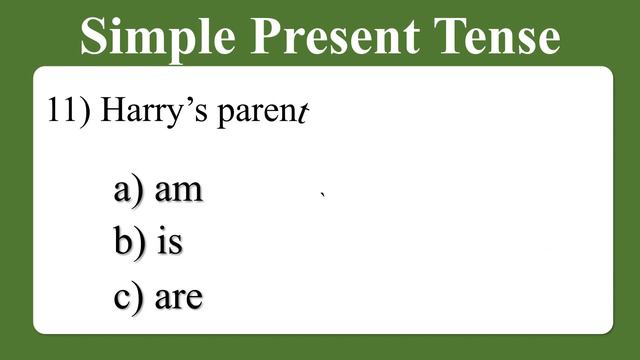 Simple Present Tense

11) Harry's parent

a) am
b) is
c) are